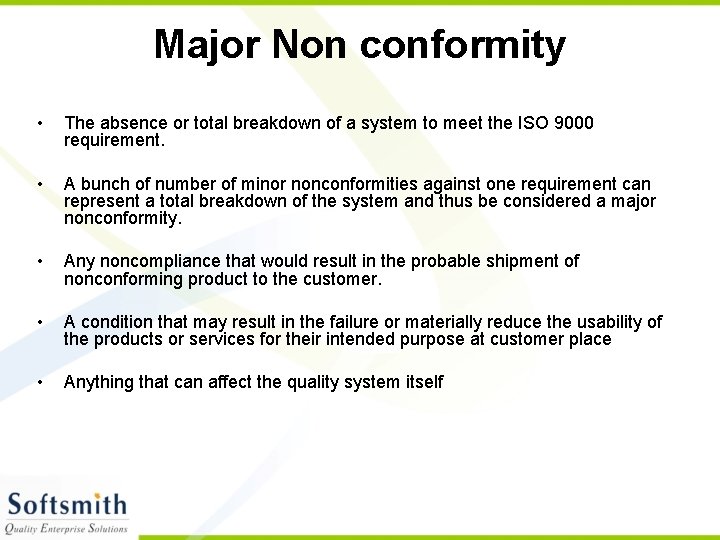 Major Non conformity

• The absence or total breakdown of a system to meet the ISO 9000 requirement.

• A bunch of number of minor nonconformities against one requirement can represent a total breakdown of the system and thus be considered a major nonconformity.

• Any noncompliance that would result in the probable shipment of nonconforming product to the customer.

• A condition that may result in the failure or materially reduce the usability of the products or services for their intended purpose at customer place

• Anything that can affect the quality system itself

Softsmith
Quality Enterprise Solutions